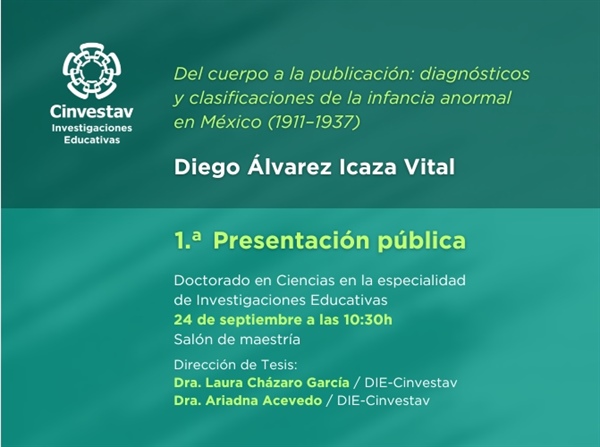 Cinvestav
Investigaciones Educativas

Del cuerpo a la publicación: diagnósticos y clasificaciones de la infancia anormal en México (1911–1937)

Diego Álvarez Icaza Vital

1.ª Presentación pública

Doctorado en Ciencias en la especialidad de Investigaciones Educativas
24 de septiembre a las 10:30h
Salón de maestría

Dirección de Tesis:
Dra. Laura Cházaro García / DIE-Cinvestav
Dra. Ariadna Acevedo / DIE-Cinvestav